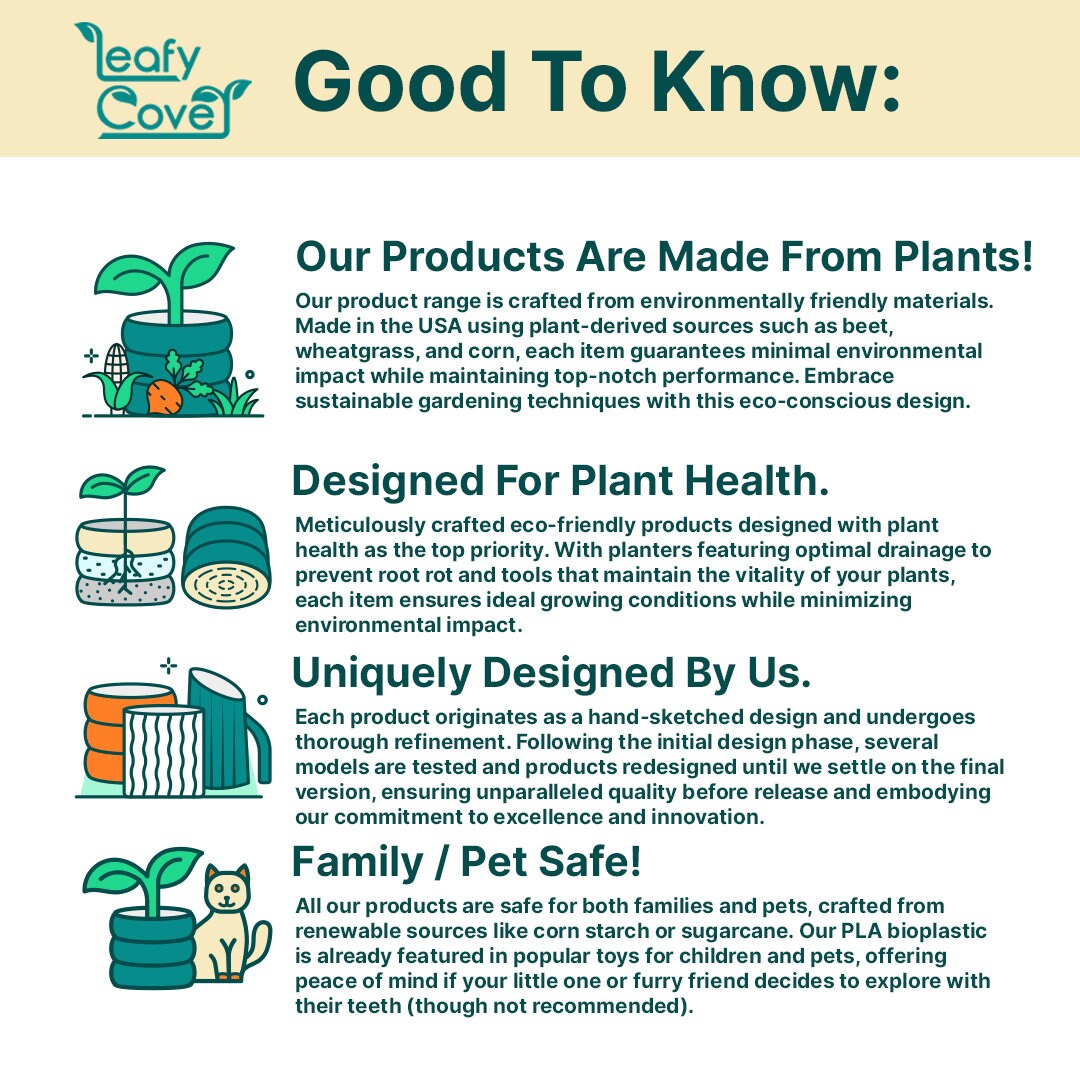 Leafy Cove

Good To Know:

Our Products Are Made From Plants!

Our product range is crafted from environmentally friendly materials. Made in the USA using plant-derived sources such as beet, wheatgrass, and corn, each item guarantees minimal environmental impact while maintaining top-notch performance. Embrace sustainable gardening techniques with this eco-conscious design.

Designed For Plant Health.

Meticulously crafted eco-friendly products designed with plant health as the top priority. With planters featuring optimal drainage to prevent root rot and tools that maintain the vitality of your plants, each item ensures ideal growing conditions while minimizing environmental impact.

Uniquely Designed By Us.

Each product originates as a hand-sketched design and undergoes thorough refinement. Following the initial design phase, several models are tested and products redesigned until we settle on the final version, ensuring unparalleled quality before release and embodying our commitment to excellence and innovation.

Family / Pet Safe!

All our products are safe for both families and pets, crafted from renewable sources like corn starch or sugarcane. Our PLA bioplastic is already featured in popular toys for children and pets, offering peace of mind if your little one or furry friend decides to explore with their teeth (though not recommended).